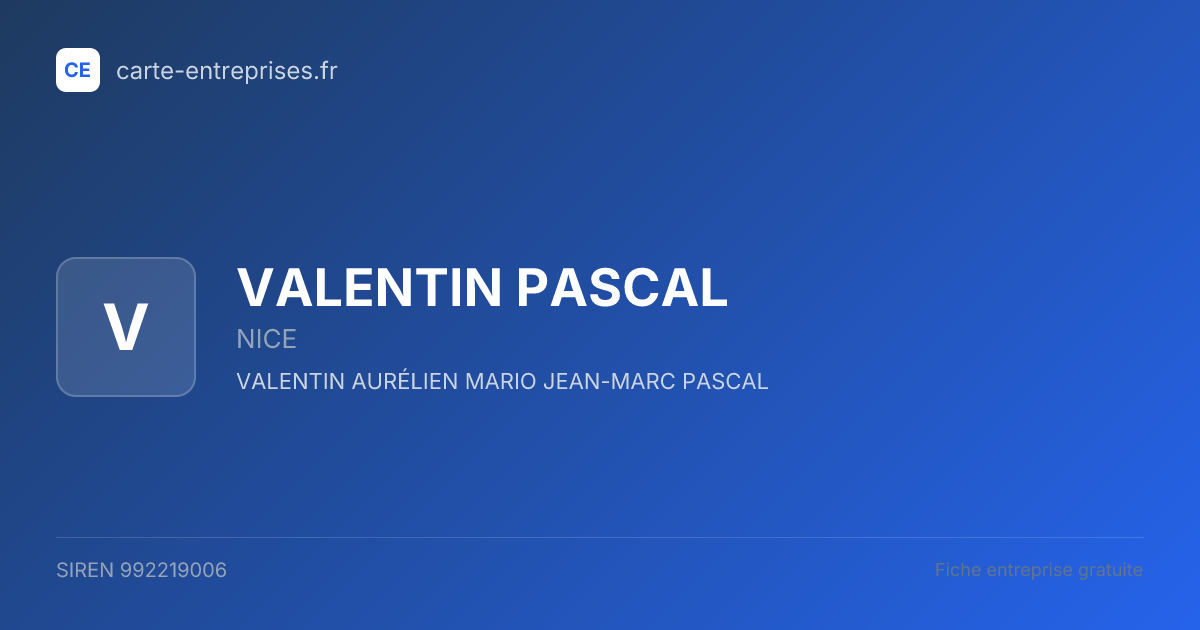 CE carte-entreprises.fr

V

VALENTIN PASCAL

NICE

VALENTIN AURÉLIEN MARIO JEAN-MARC PASCAL

SIREN 992219006

Fiche entreprise gratuite